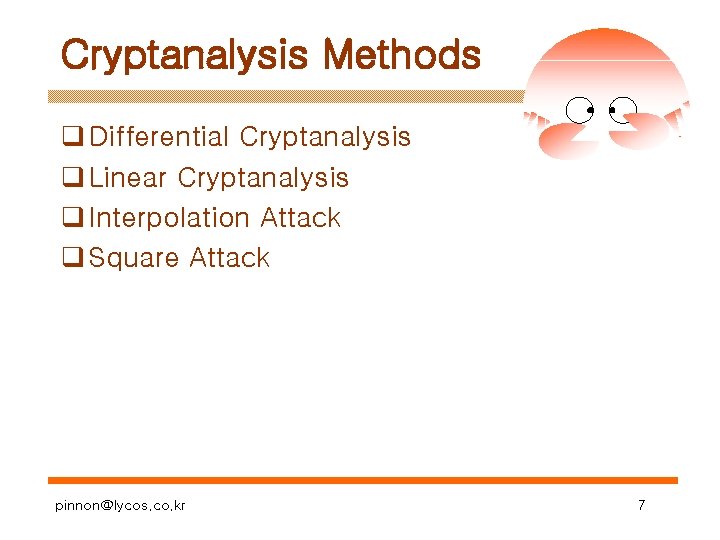 Cryptanalysis Methods

❑ Differential Cryptanalysis
❑ Linear Cryptanalysis
❑ Interpolation Attack
❑ Square Attack

pinnon@lycos.co.kr

7